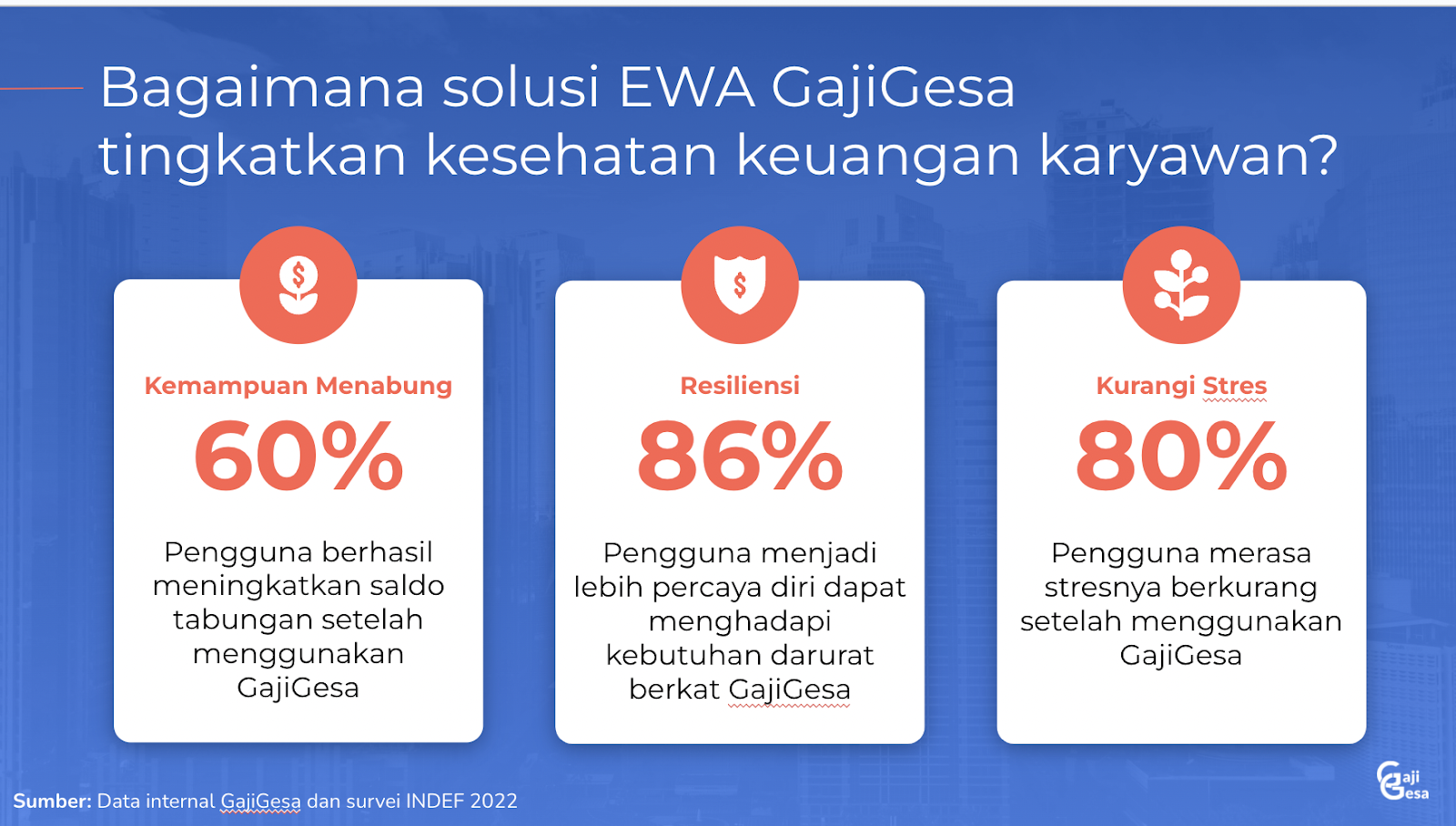 Bagaimana solusi EWA GajiGesa tingkatkan kesehatan keuangan karyawan?

Kemampuan Menabung

60%

Pengguna berhasil meningkatkan saldo tabungan setelah menggunakan GajiGesa

Resiliensi

86%

Pengguna menjadi lebih percaya diri dapat menghadapi kebutuhan darurat berkat GajiGesa

Kurangi Stres

80%

Pengguna merasa stresnya berkurang setelah menggunakan GajiGesa

Sumber: Data internal GajiGesa dan survei INDEF 2022

Gaji Gesa